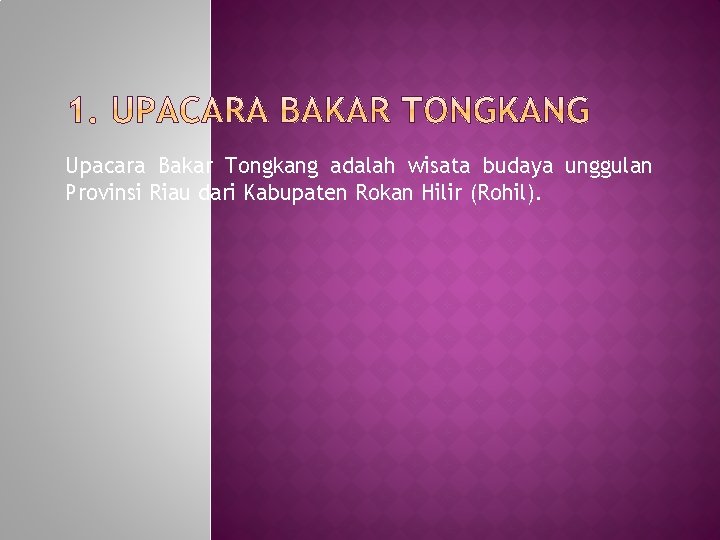 1. UPACARA BAKAR TONGKANG

Upacara Bakar Tongkang adalah wisata budaya unggulan Provinsi Riau dari Kabupaten Rokan Hilir (Rohil).